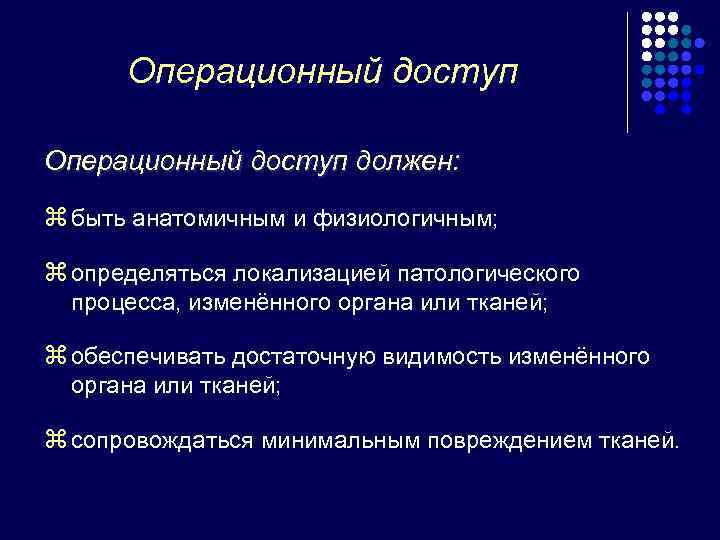 Операционный доступ

Операционный доступ должен:

⌘ быть анатомичным и физиологичным;

⌘ определяться локализацией патологического процесса, изменённого органа или тканей;

⌘ обеспечивать достаточную видимость изменённого органа или тканей;

⌘ сопровождаться минимальным повреждением тканей.